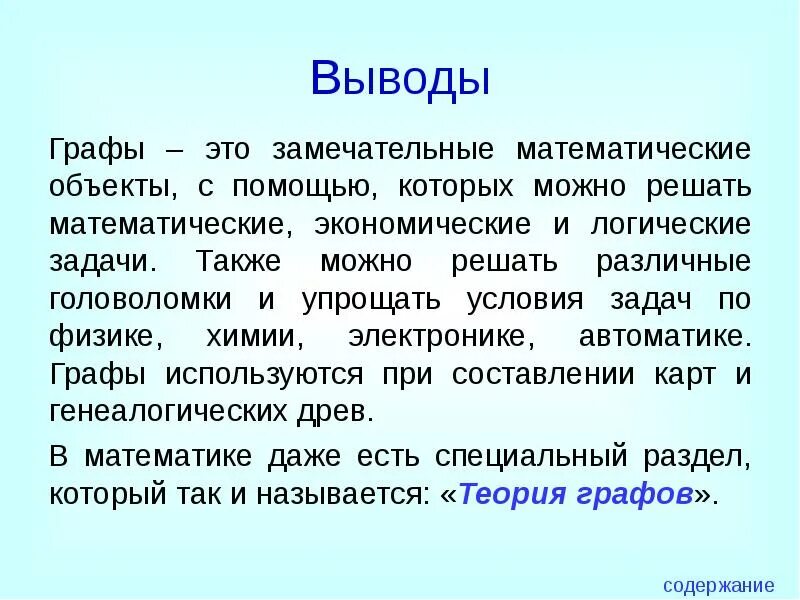 Выводы

Графы – это замечательные математические объекты, с помощью, которых можно решать математические, экономические и логические задачи. Также можно решать различные головоломки и упрощать условия задач по физике, химии, электронике, автоматике. Графы используются при составлении карт и генеалогических древ.

В математике даже есть специальный раздел, который так и называется: «Теория графов».

содержание